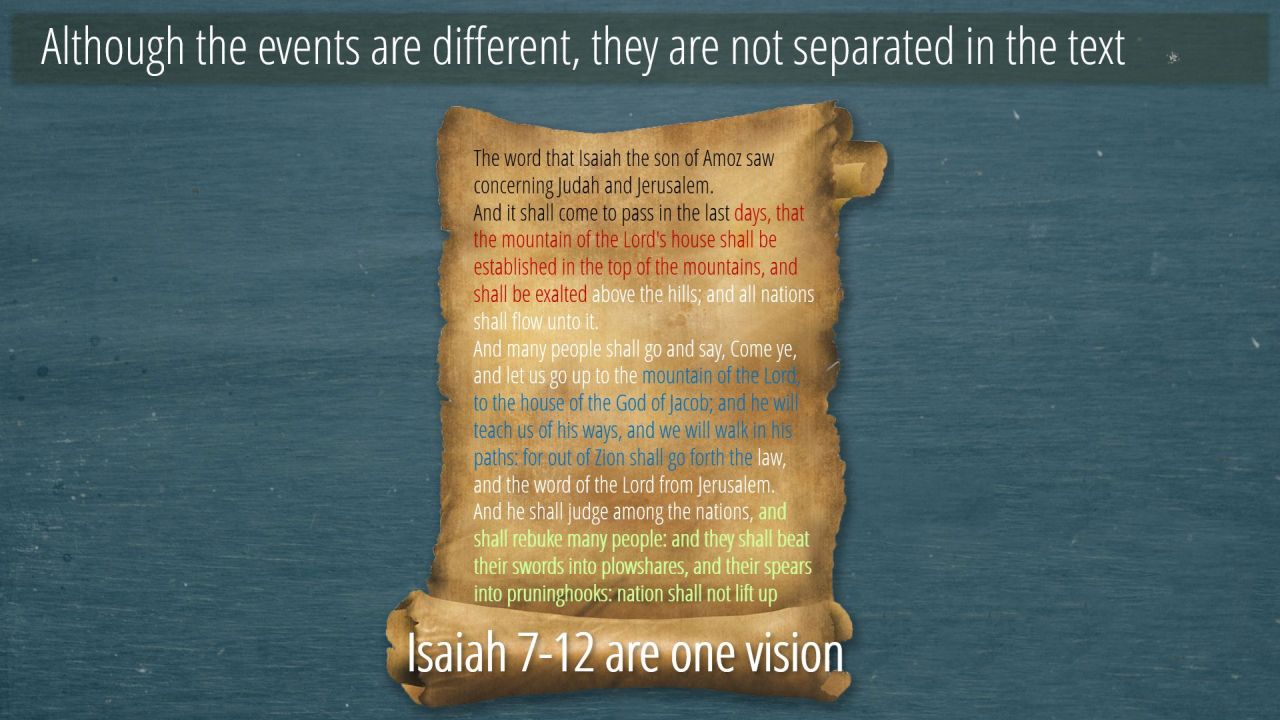 Although the events are different, they are not separated in the text

The word that Isaiah the son of Amoz saw concerning Judah and Jerusalem.
And it shall come to pass in the last days, that the mountain of the Lord's house shall be established in the top of the mountains, and shall be exalted above the hills; and all nations shall flow unto it.
And many people shall go and say, Come ye, and let us go up to the mountain of the Lord, to the house of the God of Jacob; and he will teach us of his ways, and we will walk in his paths: for out of Zion shall go forth the law, and the word of the Lord from Jerusalem.
And he shall judge among the nations, and shall rebuke many people: and they shall beat their swords into plowshares, and their spears into pruninghooks: nation shall not lift up

Isaiah 7-12 are one vision